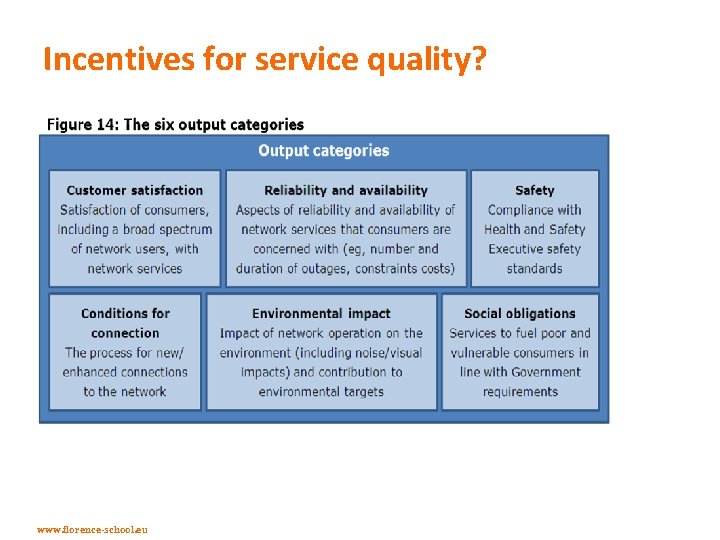 Incentives for service quality?

Figure 14: The six output categories

Output categories

Customer satisfaction
Satisfaction of consumers, including a broad spectrum of network users, with network services

Reliability and availability
Aspects of reliability and availability of network services that consumers are concerned with (eg, number and duration of outages, constraints costs)

Safety
Compliance with Health and Safety Executive safety standards

Conditions for connection
The process for new/ enhanced connections to the network

Environmental impact
Impact of network operation on the environment (including noise/visual impacts) and contribution to environmental targets

Social obligations
Services to fuel poor and vulnerable consumers in line with Government requirements

www.florence-school.eu